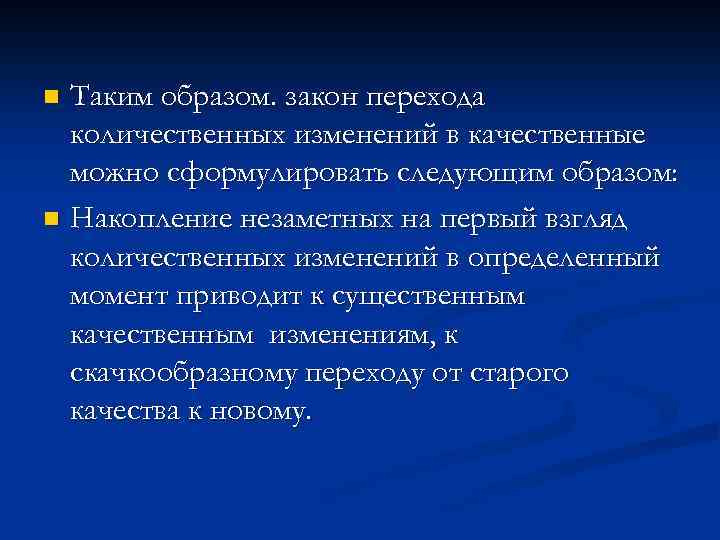 Таким образом. закон перехода количественных изменений в качественные можно сформулировать следующим образом:

Накопление незаметных на первый взгляд количественных изменений в определенный момент приводит к существенным качественным изменениям, к скачкообразному переходу от старого качества к новому.